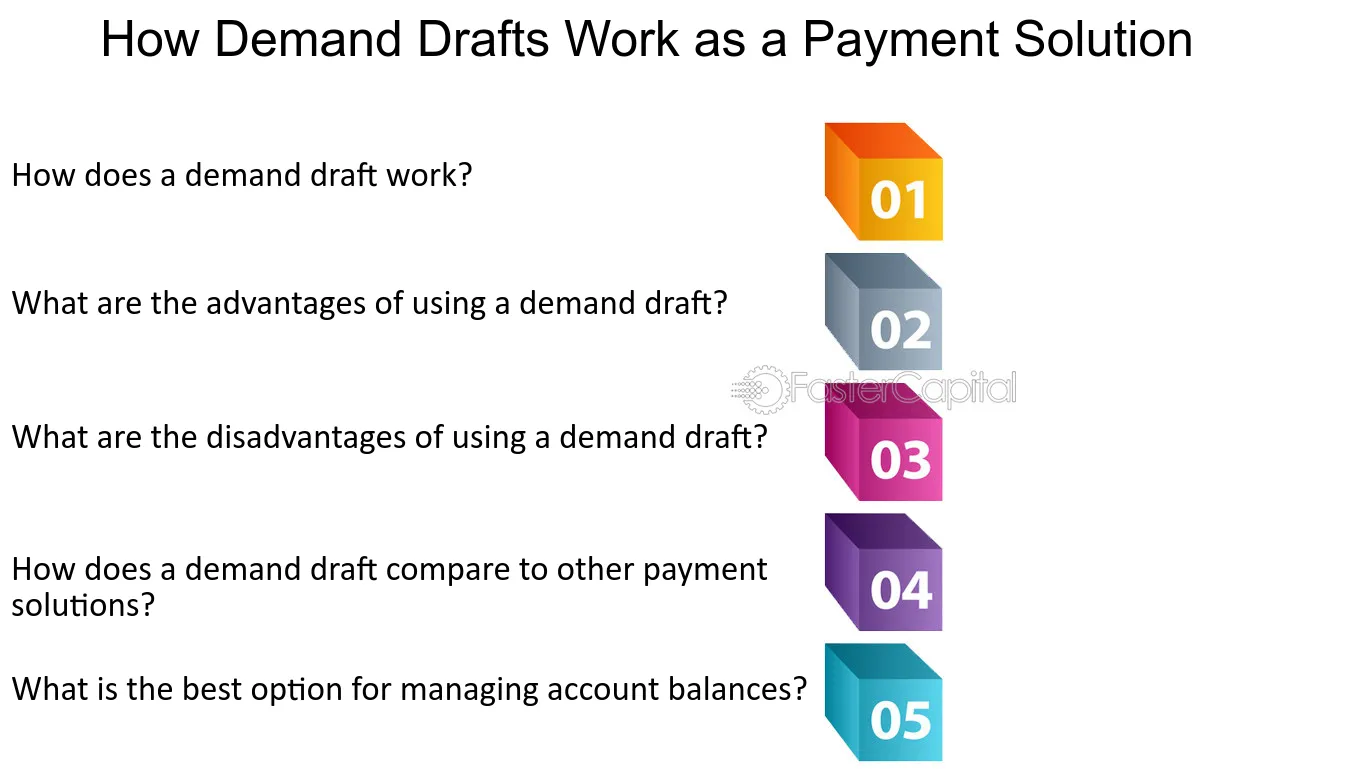 How Demand Drafts Work as a Payment Solution

How does a demand draft work?

01

What are the advantages of using a demand draft?

02

What are the disadvantages of using a demand draft?

03

How does a demand draft compare to other payment solutions?

04

What is the best option for managing account balances?

05

FasterCapital